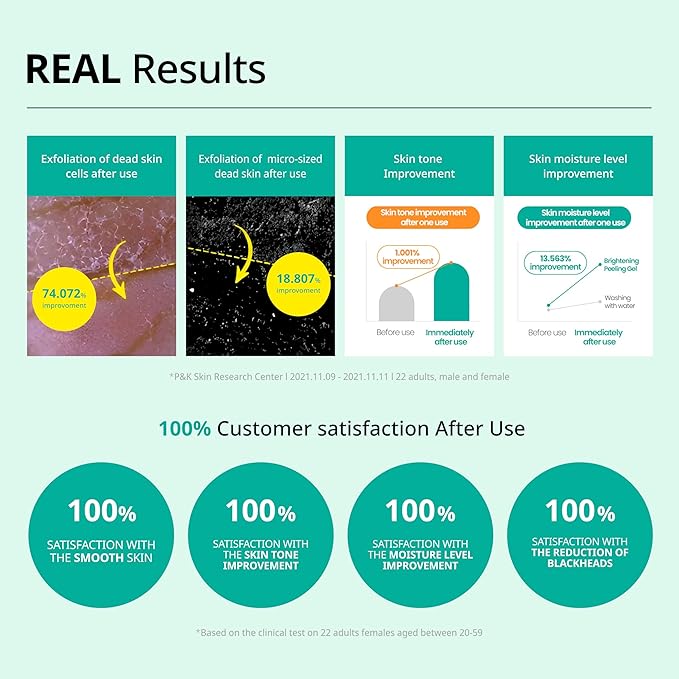 REAL Results

Exfoliation of dead skin cells after use

74.072% improvement

Exfoliation of micro-sized dead skin after use

18.807% improvement

Skin tone Improvement

Skin tone improvement after one use

1.001% improvement

Before use

Immediately after use

Skin moisture level improvement

Skin moisture level improvement after one use

13.563% improvement

Brightening Peeling Gel

Washing with water

Before use

Immediately after use

*P&K Skin Research Center | 2021.11.09 - 2021.11.11 | 22 adults, male and female

100% Customer satisfaction After Use

100%
SATISFACTION WITH THE SMOOTH SKIN

100%
SATISFACTION WITH THE SKIN TONE IMPROVEMENT

100%
SATISFACTION WITH THE MOISTURE LEVEL IMPROVEMENT

100%
SATISFACTION WITH THE REDUCTION OF BLACKHEADS

*Based on the clinical test on 22 adults females aged between 20-59